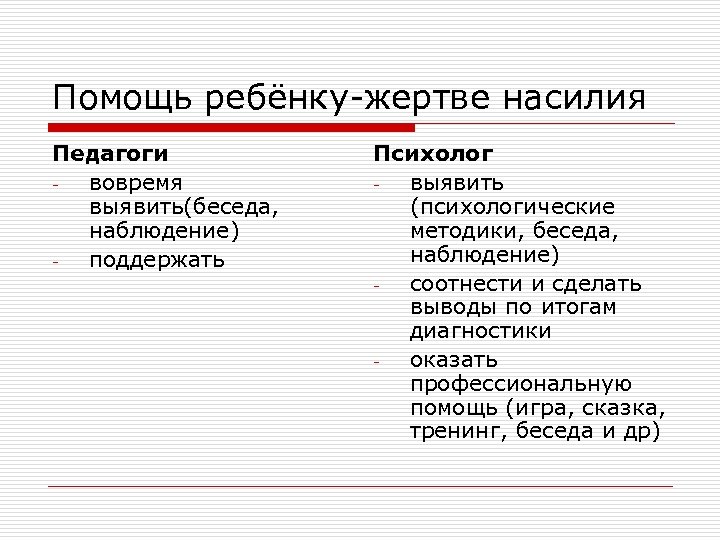 Помощь ребёнку-жертве насилия

Педагоги
- вовремя выявить(беседа, наблюдение)
- поддержать

Психолог
- выявить (психологические методики, беседа, наблюдение)
- соотнести и сделать выводы по итогам диагностики
- оказать профессиональную помощь (игра, сказка, тренинг, беседа и др)